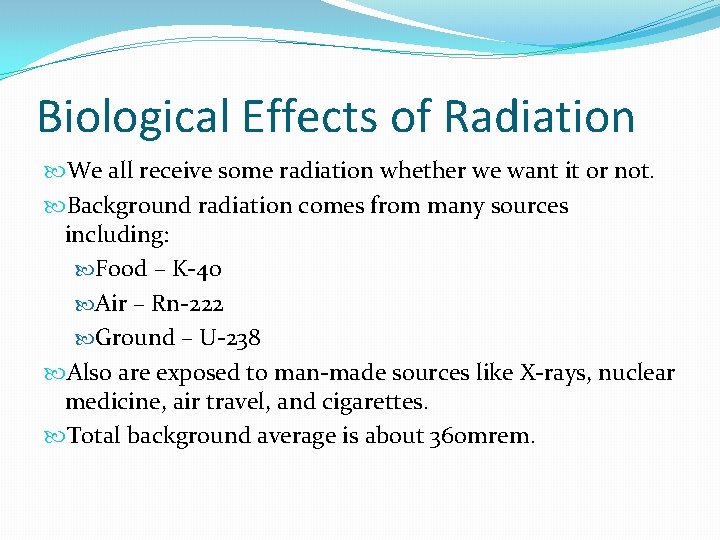 Biological Effects of Radiation

We all receive some radiation whether we want it or not.

Background radiation comes from many sources including:

Food – K-40

Air – Rn-222

Ground – U-238

Also are exposed to man-made sources like X-rays, nuclear medicine, air travel, and cigarettes.

Total background average is about 360mrem.